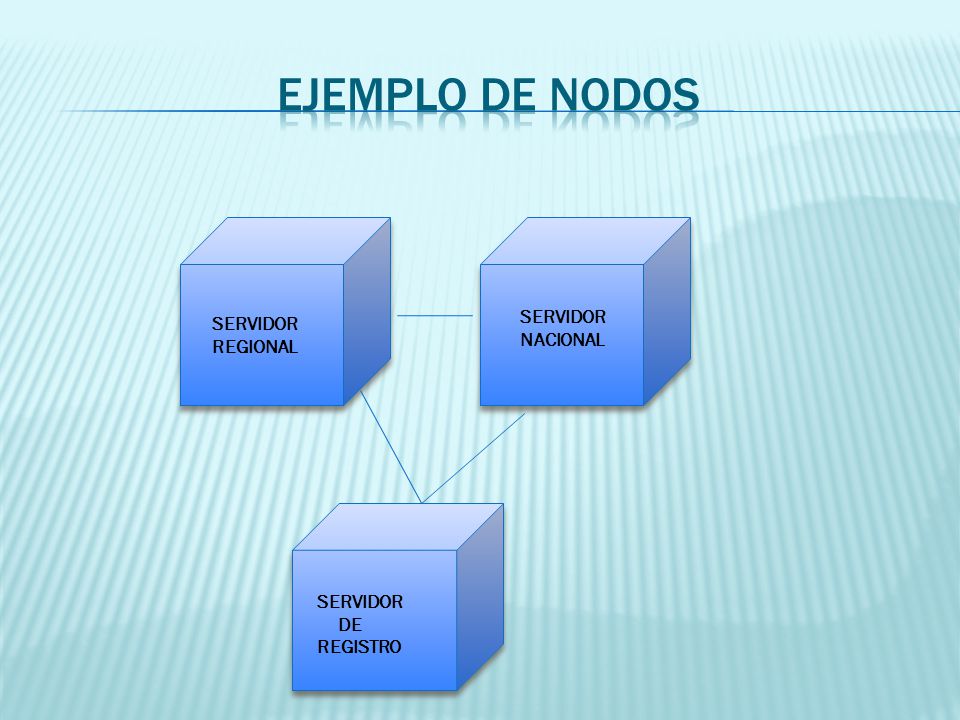 EJEMPLO DE NODOS

SERVIDOR REGIONAL

SERVIDOR NACIONAL

SERVIDOR DE REGISTRO